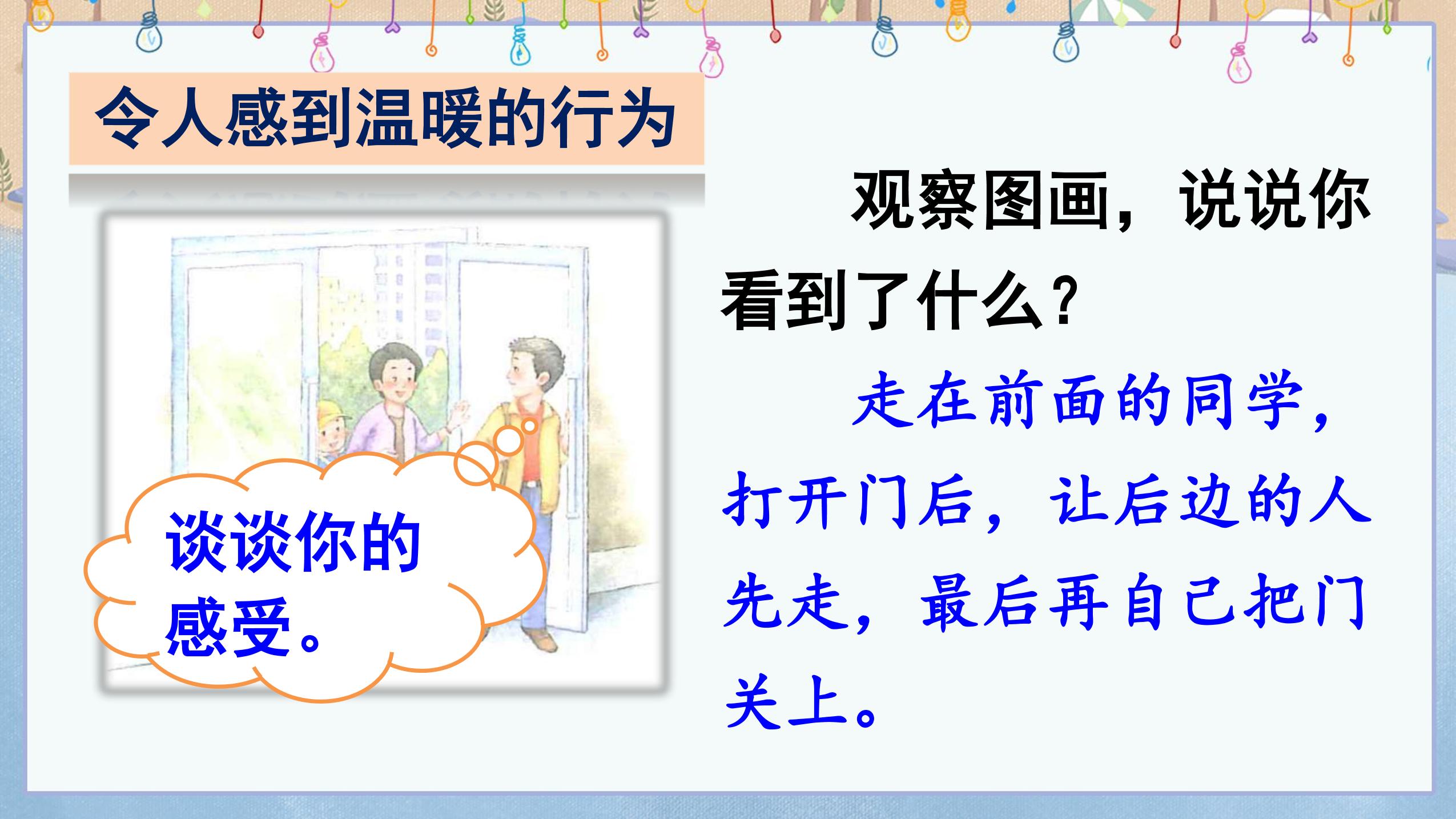 令人感到温暖的行为

观察图画，说说你看到了什么？

走在前面的同学，打开门后，让后边的人先走，最后再自己把门关上。

谈谈你的感受。